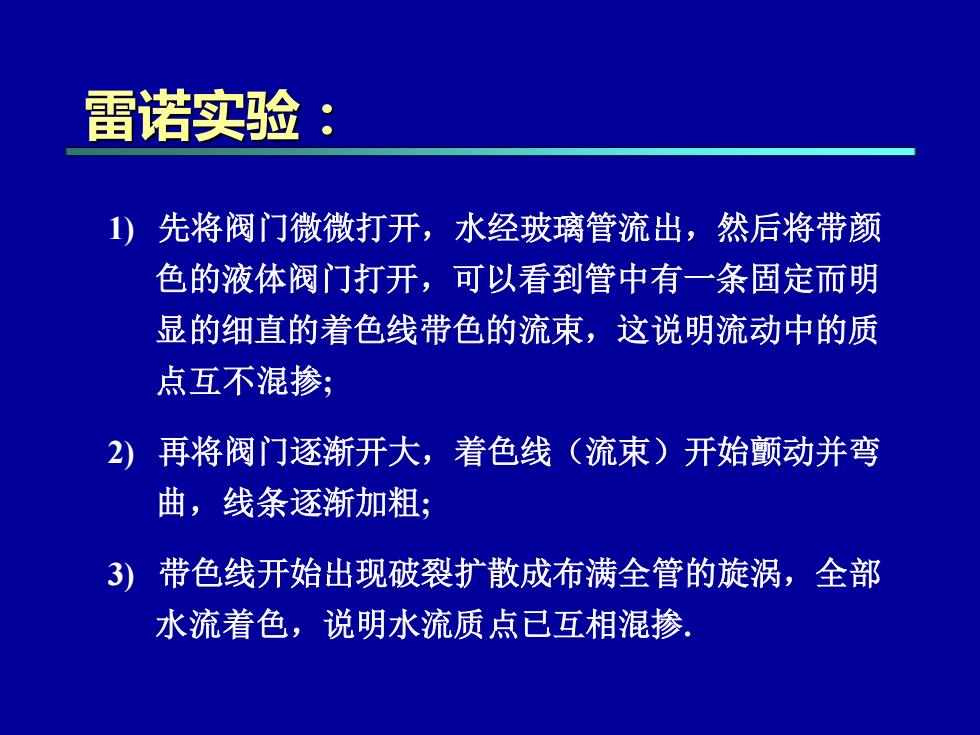 雷诺实验：

1) 先将阀门微微打开，水经玻璃管流出，然后将带颜色的液体阀门打开，可以看到管中有一条固定而明显的细直的着色线带色的流束，这说明流动中的质点互不混掺;

2) 再将阀门逐渐开大，着色线（流束）开始颤动并弯曲，线条逐渐加粗;

3) 带色线开始出现破裂扩散成布满全管的旋涡，全部水流着色，说明水流质点已互相混掺.